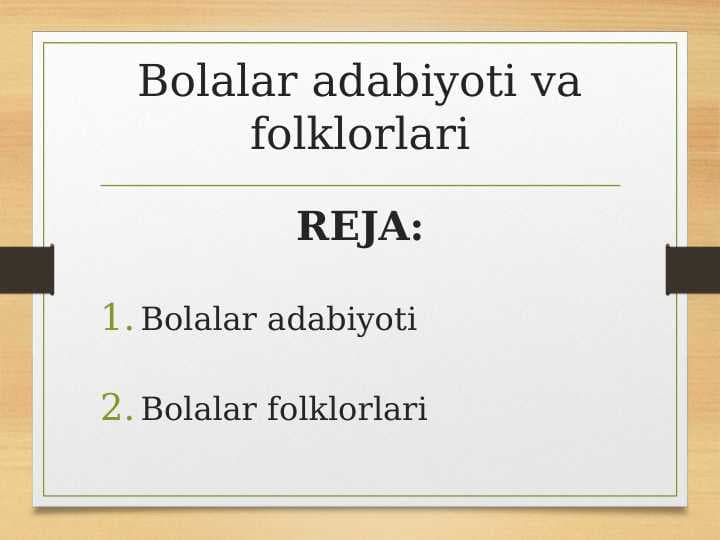 Bolalar adabiyoti va folklorlari

REJA:

1. Bolalar adabiyoti

2. Bolalar folklorlari